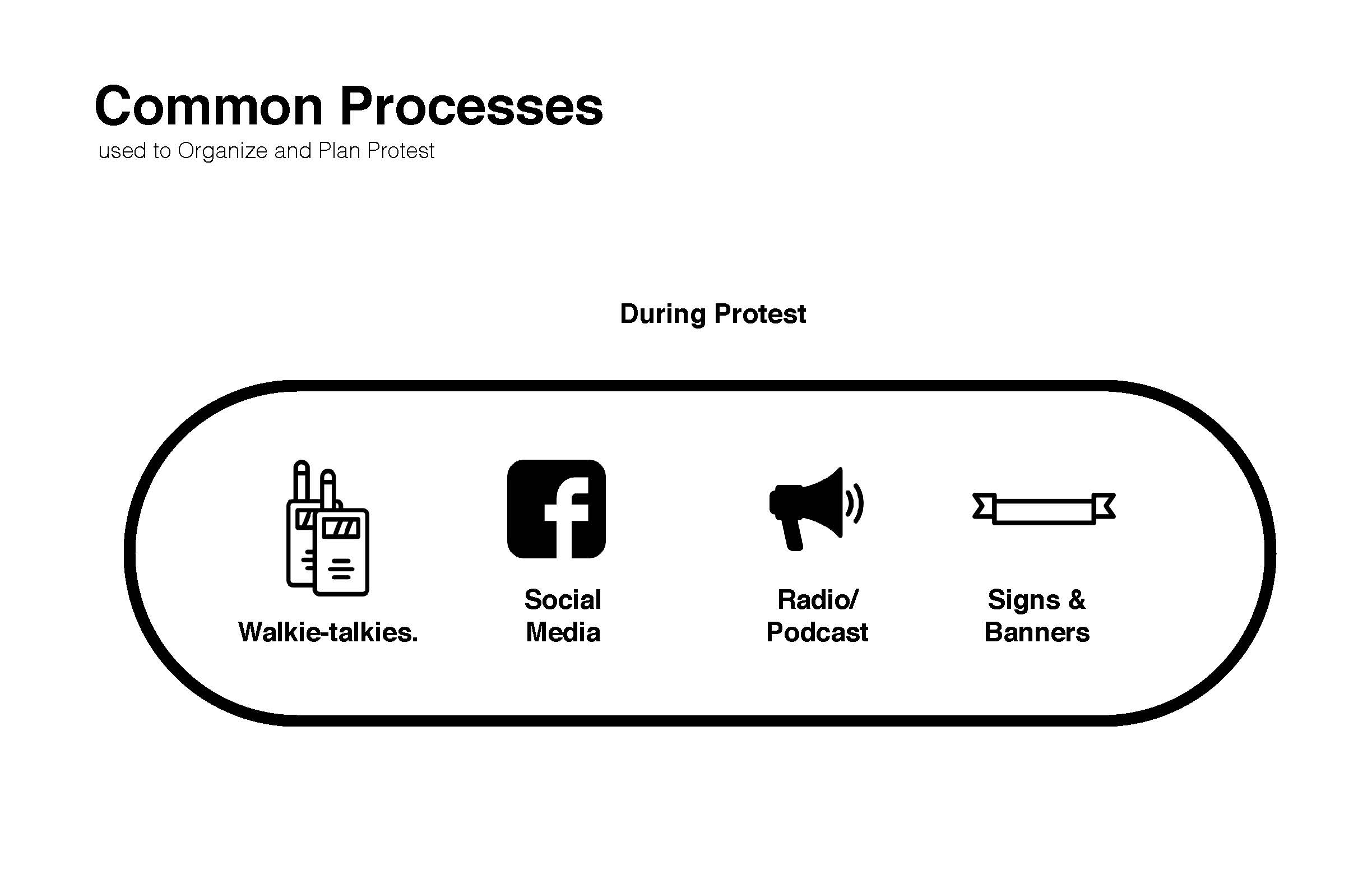 Common Processes
used to Organize and Plan Protest

During Protest

Walkie-talkies.

Social Media

Radio/ Podcast

Signs & Banners